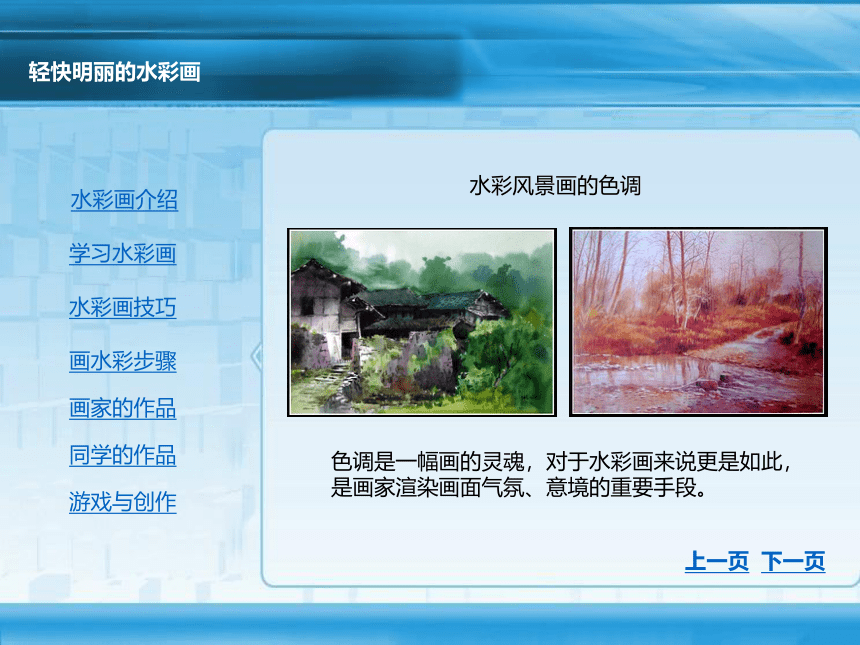 轻快明丽的水彩画

水彩画介绍

学习水彩画

水彩画技巧

画水彩步骤

画家的作品

同学的作品

游戏与创作

水彩风景画的色调

色调是一幅画的灵魂，对于水彩画来说更是如此，是画家渲染画面气氛、意境的重要手段。

上一页 下一页